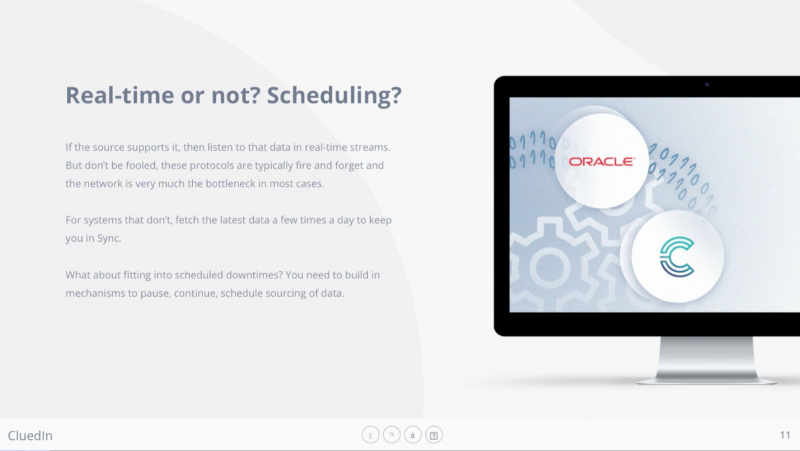 Real-time or not? Scheduling?

If the source supports it, then listen to that data in real-time streams. But don't be fooled, these protocols are typically fire and forget and the network is very much the bottleneck in most cases.

For systems that don't, fetch the latest data a few times a day to keep you in Sync.

What about fitting into scheduled downtimes? You need to build in mechanisms to pause, continue, schedule sourcing of data.

ORACLE

CluedIn

11